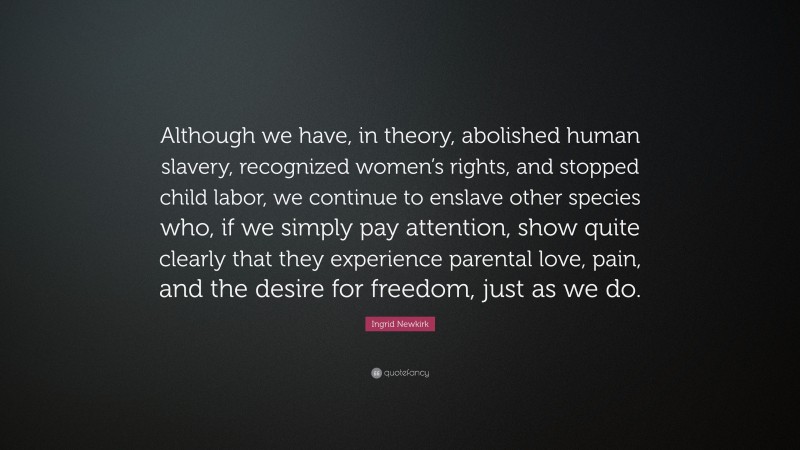 Although we have, in theory, abolished human slavery, recognized women's rights, and stopped child labor, we continue to enslave other species who, if we simply pay attention, show quite clearly that they experience parental love, pain, and the desire for freedom, just as we do.

Ingrid Newkirk

quotefancy